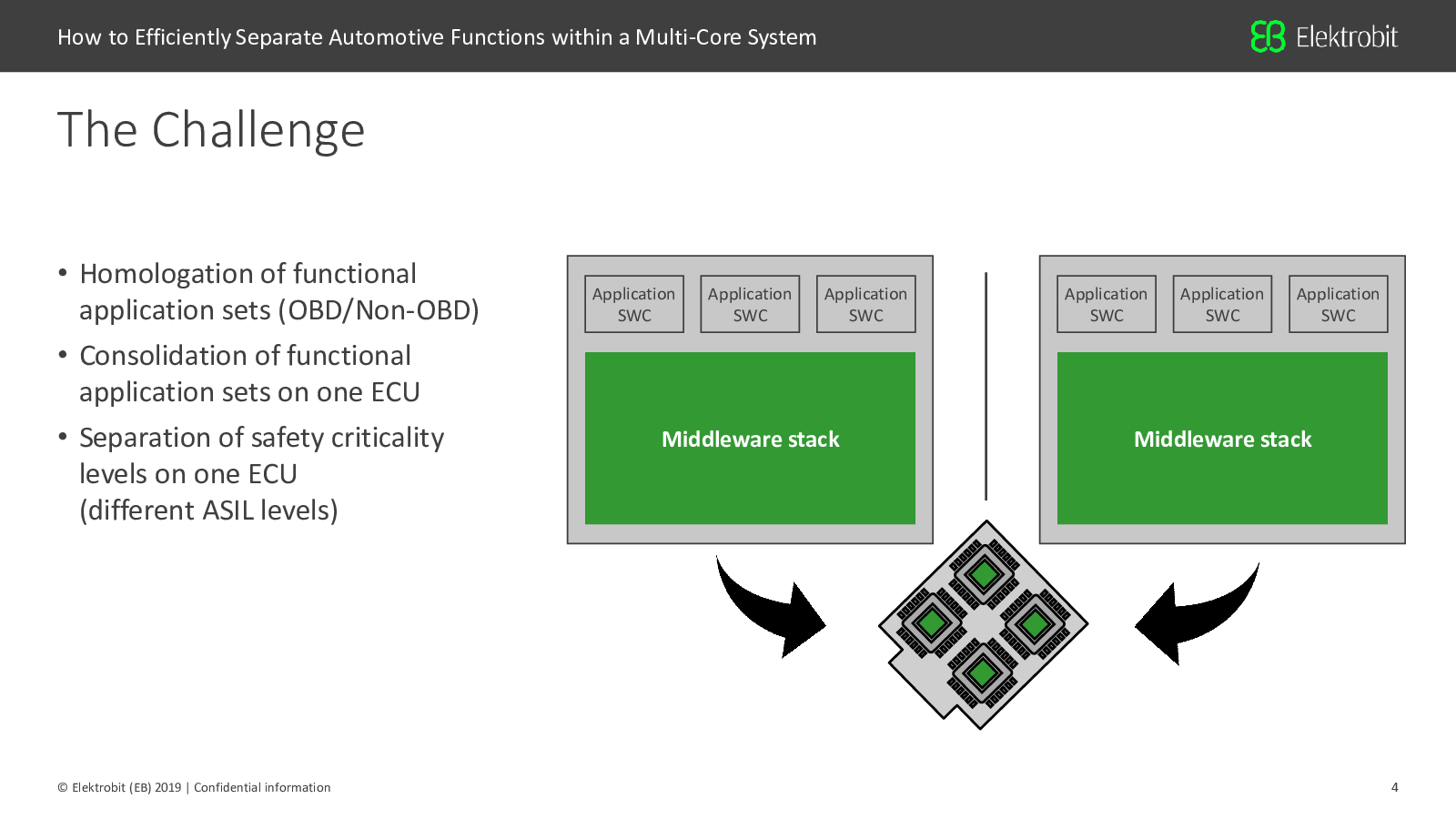 How to Efficiently Separate Automotive Functions within a Multi-Core System

Elektrobit

The Challenge

• Homologation of functional application sets (OBD/Non-OBD)
• Consolidation of functional application sets on one ECU
• Separation of safety criticality levels on one ECU (different ASIL levels)

Application SWC
Application SWC
Application SWC
Middleware stack

Application SWC
Application SWC
Application SWC
Middleware stack

© Elektrobit (EB) 2019 | Confidential information

4